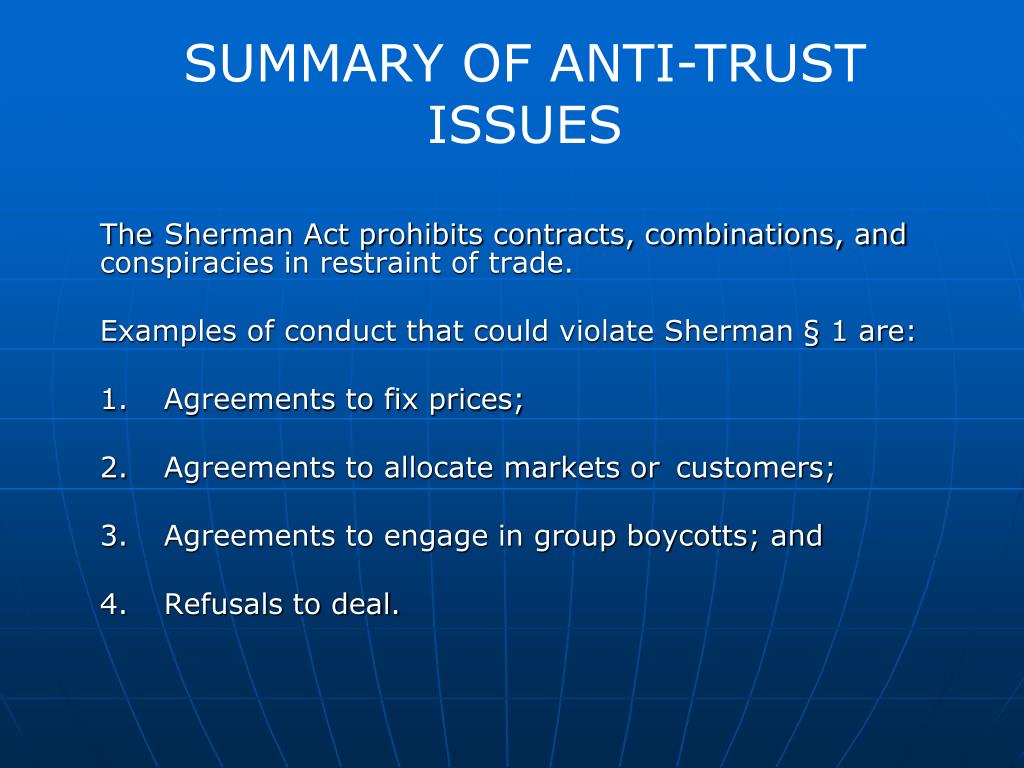 SUMMARY OF ANTI-TRUST ISSUES

The Sherman Act prohibits contracts, combinations, and conspiracies in restraint of trade.

Examples of conduct that could violate Sherman § 1 are:

1. Agreements to fix prices;

2. Agreements to allocate markets or customers;

3. Agreements to engage in group boycotts; and

4. Refusals to deal.